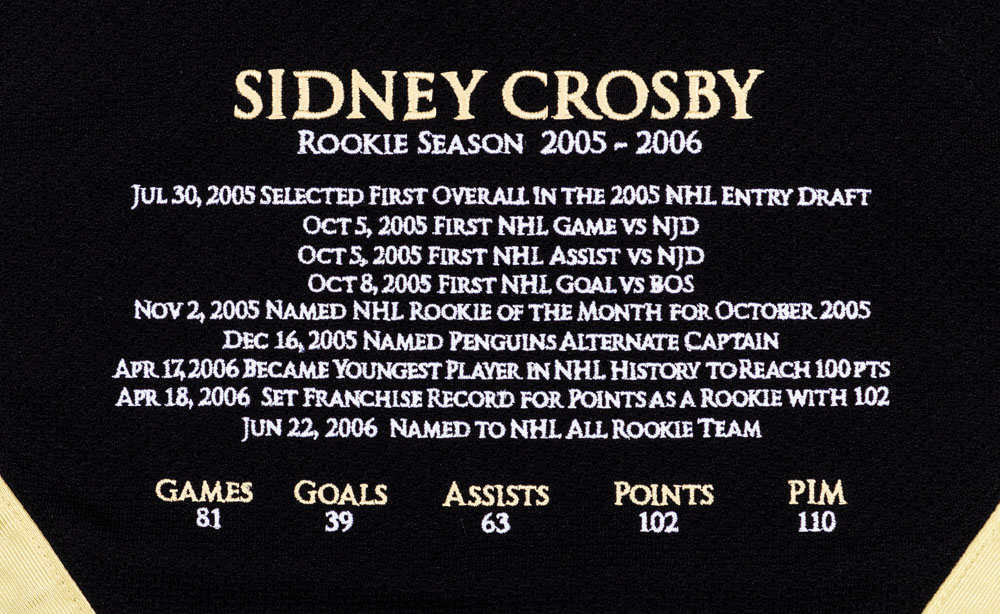 SIDNEY CROSBY
ROOKIE SEASON 2005 - 2006

JUL 30, 2005 SELECTED FIRST OVERALL IN THE 2005 NHL ENTRY DRAFT
OCT 5, 2005 FIRST NHL GAME VS NJD
OCT 5, 2005 FIRST NHL ASSIST VS NJD
OCT 8, 2005 FIRST NHL GOAL VS BOS
NOV 2, 2005 NAMED NHL ROOKIE OF THE MONTH FOR OCTOBER 2005
DEC 16, 2005 NAMED PENGUINS ALTERNATE CAPTAIN
APR 17, 2006 BECAME YOUNGEST PLAYER IN NHL HISTORY TO REACH 100 PTS
APR 18, 2006 SET FRANCHISE RECORD FOR POINTS AS A ROOKIE WITH 102
JUN 22, 2006 NAMED TO NHL ALL ROOKIE TEAM

| GAMES | GOALS | ASSISTS | POINTS | PIM |
|---|---|---|---|---|
| 81 | 39 | 63 | 102 | 110 |